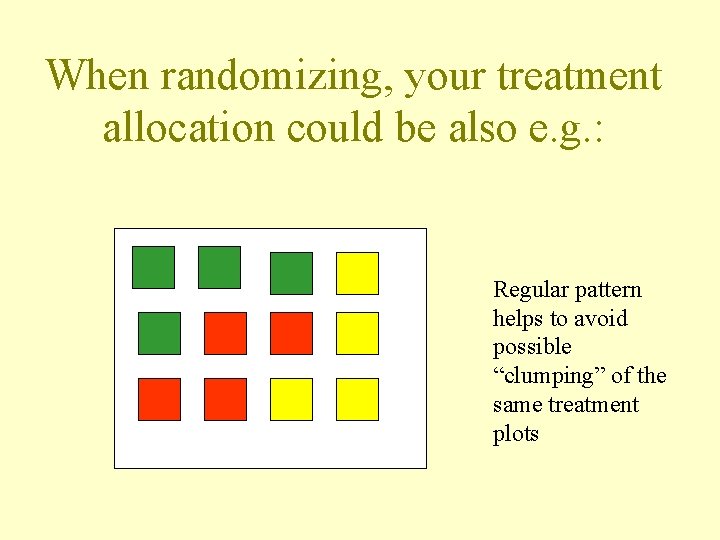 When randomizing, your treatment allocation could be also e.g.:

Regular pattern helps to avoid possible “clumping” of the same treatment plots